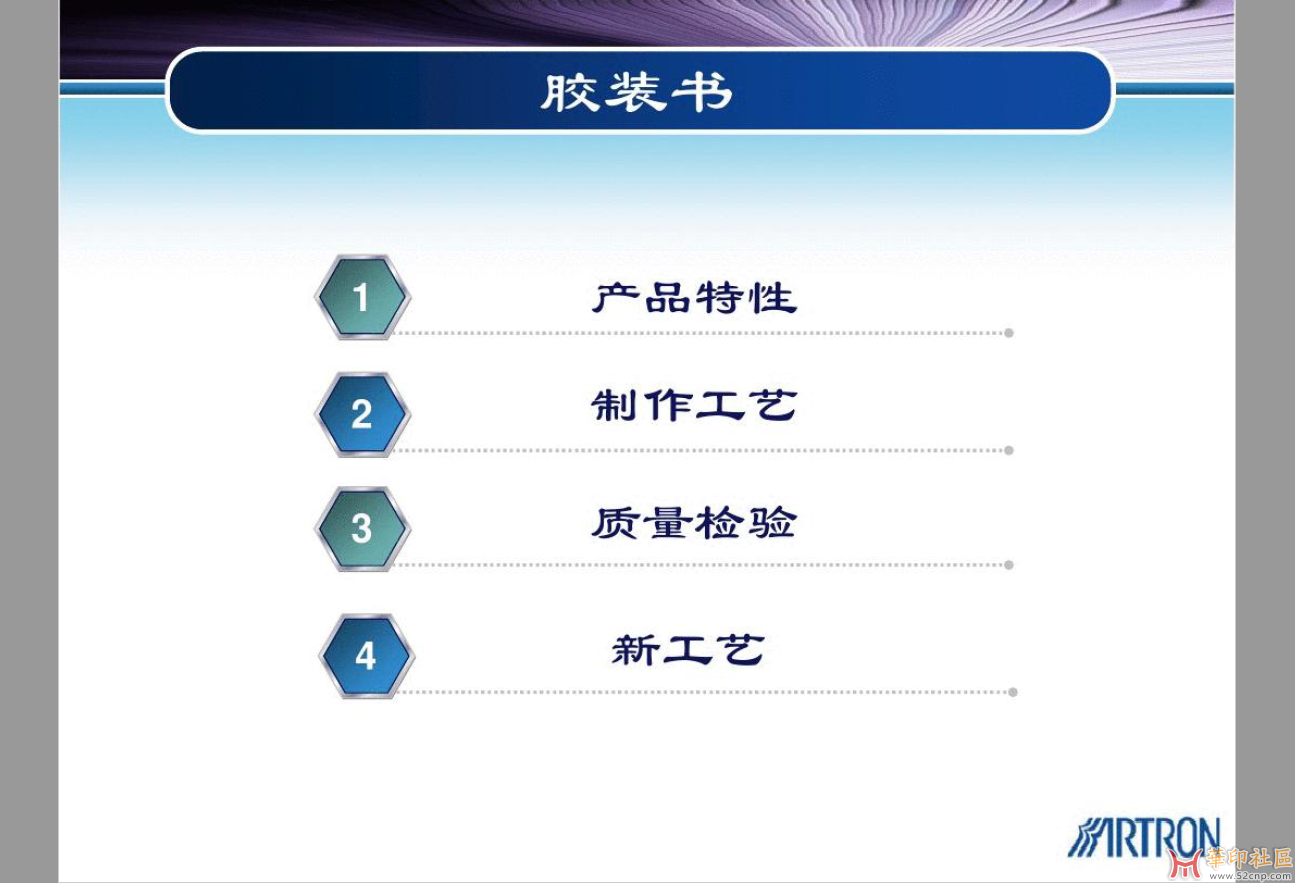 胶装书

1 产品特性

2 制作工艺

3 质量检验

4 新工艺

ARTRON

華印社區
www.52cnp.com